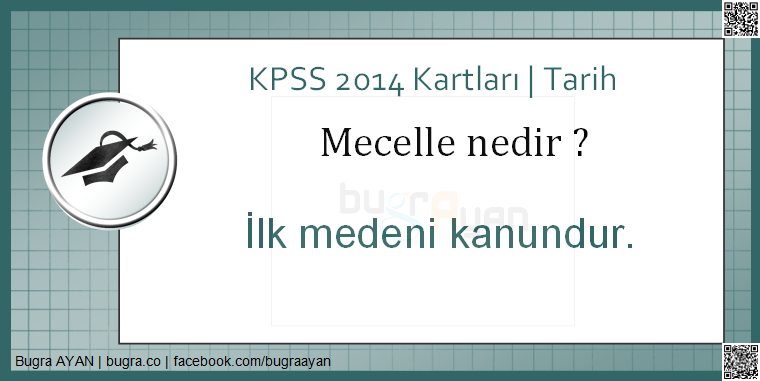 KPSS 2014 Kartları | Tarih

Mecelle nedir ?

bugraayan

İlk medeni kanundur.

Bugra AYAN | bugra.co | facebook.com/bugraayan